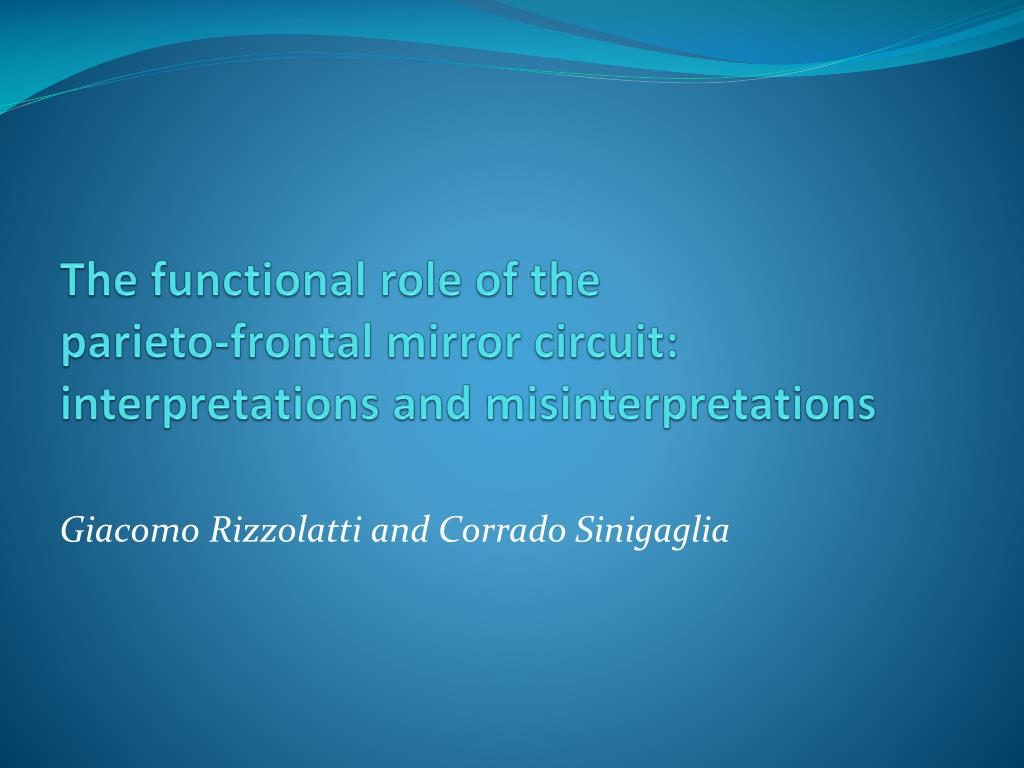 The functional role of the parieto-frontal mirror circuit: interpretations and misinterpretations

Giacomo Rizzolatti and Corrado Sinigaglia